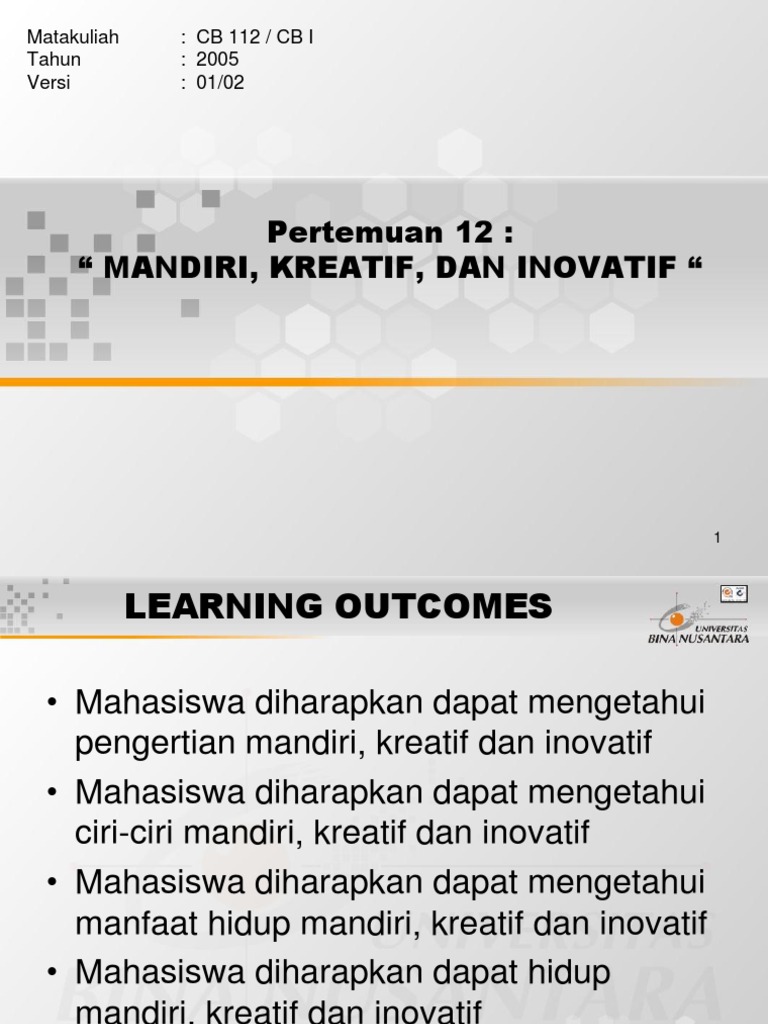 Matakuliah : CB 112 / CB I
Tahun : 2005
Versi : 01/02

Pertemuan 12 :
“ MANDIRI, KREATIF, DAN INOVATIF “

1

LEARNING OUTCOMES

UNIVERSITAS
BINA NUSANTARA

• Mahasiswa diharapkan dapat mengetahui pengertian mandiri, kreatif dan inovatif
• Mahasiswa diharapkan dapat mengetahui ciri-ciri mandiri, kreatif dan inovatif
• Mahasiswa diharapkan dapat mengetahui manfaat hidup mandiri, kreatif dan inovatif
• Mahasiswa diharapkan dapat hidup mandiri, kreatif dan inovatif